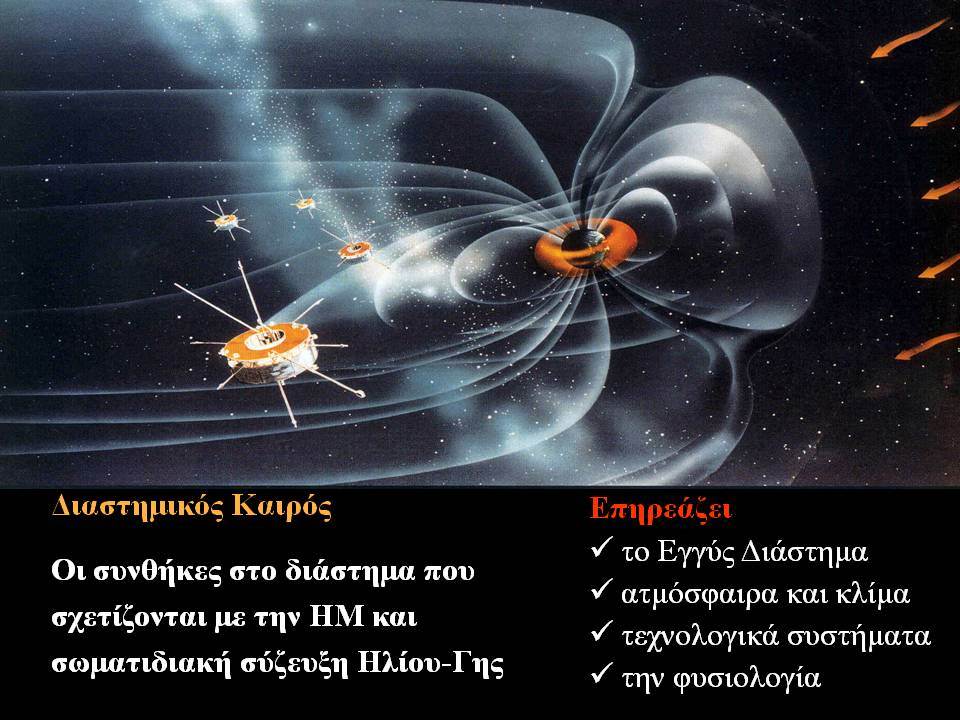 Διαστημικός Καιρός

Οι συνθήκες στο διάστημα που σχετίζονται με την ΗΜ και σωματιδιακή σύζευξη Ηλίου-Γης

Επηρεάζει
✓ το Εγγύς Διάστημα
✓ ατμόσφαιρα και κλίμα
✓ τεχνολογικά συστήματα
✓ την φυσιολογία